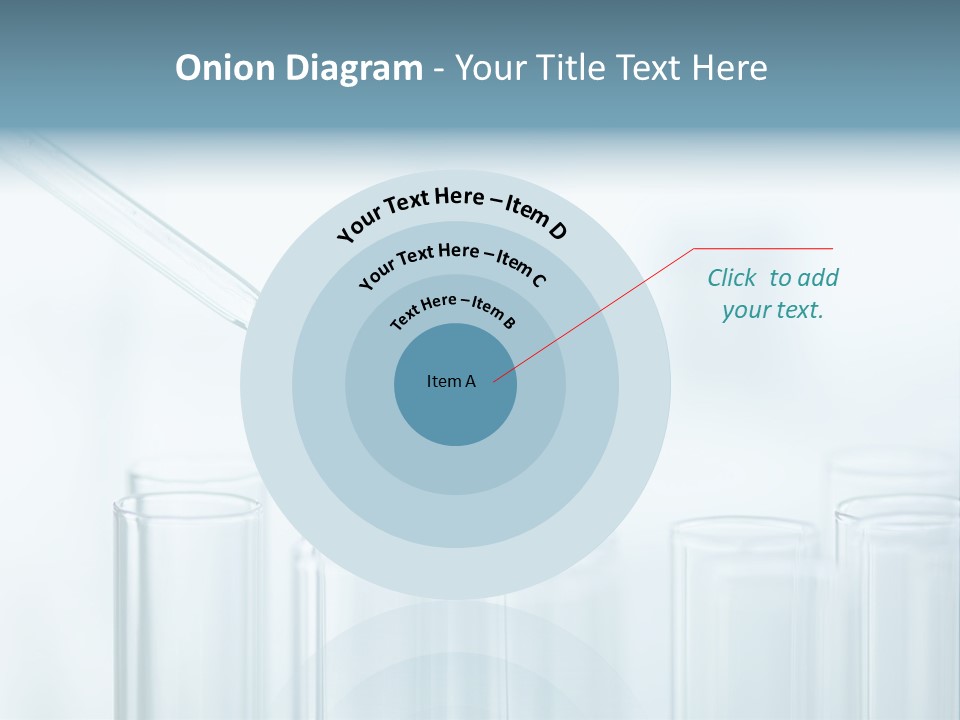 Onion Diagram - Your Title Text Here

Your Text Here – Item D

Your Text Here – Item C

Text Here – Item B

Item A

Click to add your text.